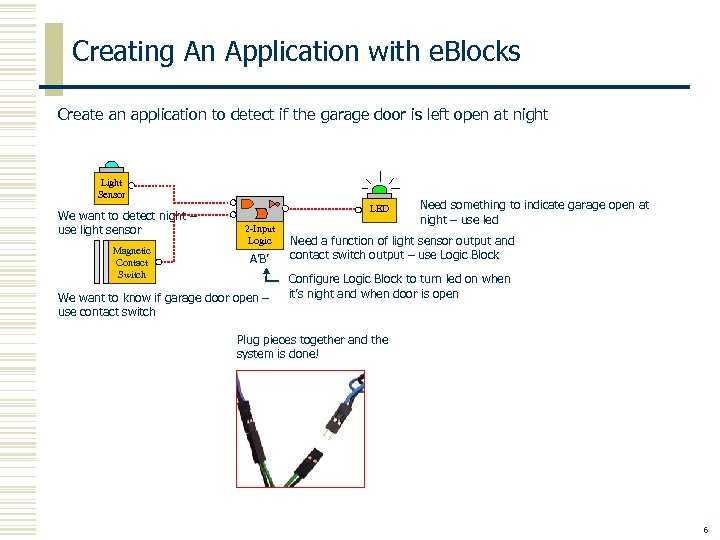 Creating An Application with eBlocks

Create an application to detect if the garage door is left open at night

Light Sensor

We want to detect night – use light sensor

Magnetic Contact Switch

We want to know if garage door open – use contact switch

2-Input Logic

A'B'

LED

Need something to indicate garage open at night – use led

Need a function of light sensor output and contact switch output – use Logic Block

Configure Logic Block to turn led on when it's night and when door is open

Plug pieces together and the system is done!

6